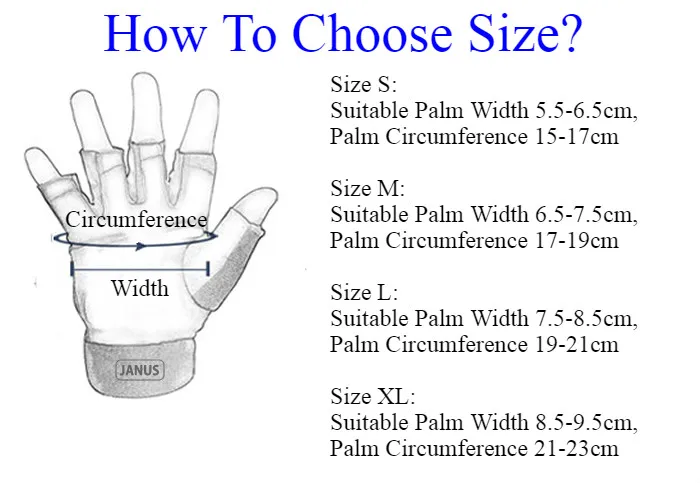 How To Choose Size?

Circumference

Width

JANUS

Size S:
Suitable Palm Width 5.5-6.5cm,
Palm Circumference 15-17cm

Size M:
Suitable Palm Width 6.5-7.5cm,
Palm Circumference 17-19cm

Size L:
Suitable Palm Width 7.5-8.5cm,
Palm Circumference 19-21cm

Size XL:
Suitable Palm Width 8.5-9.5cm,
Palm Circumference 21-23cm